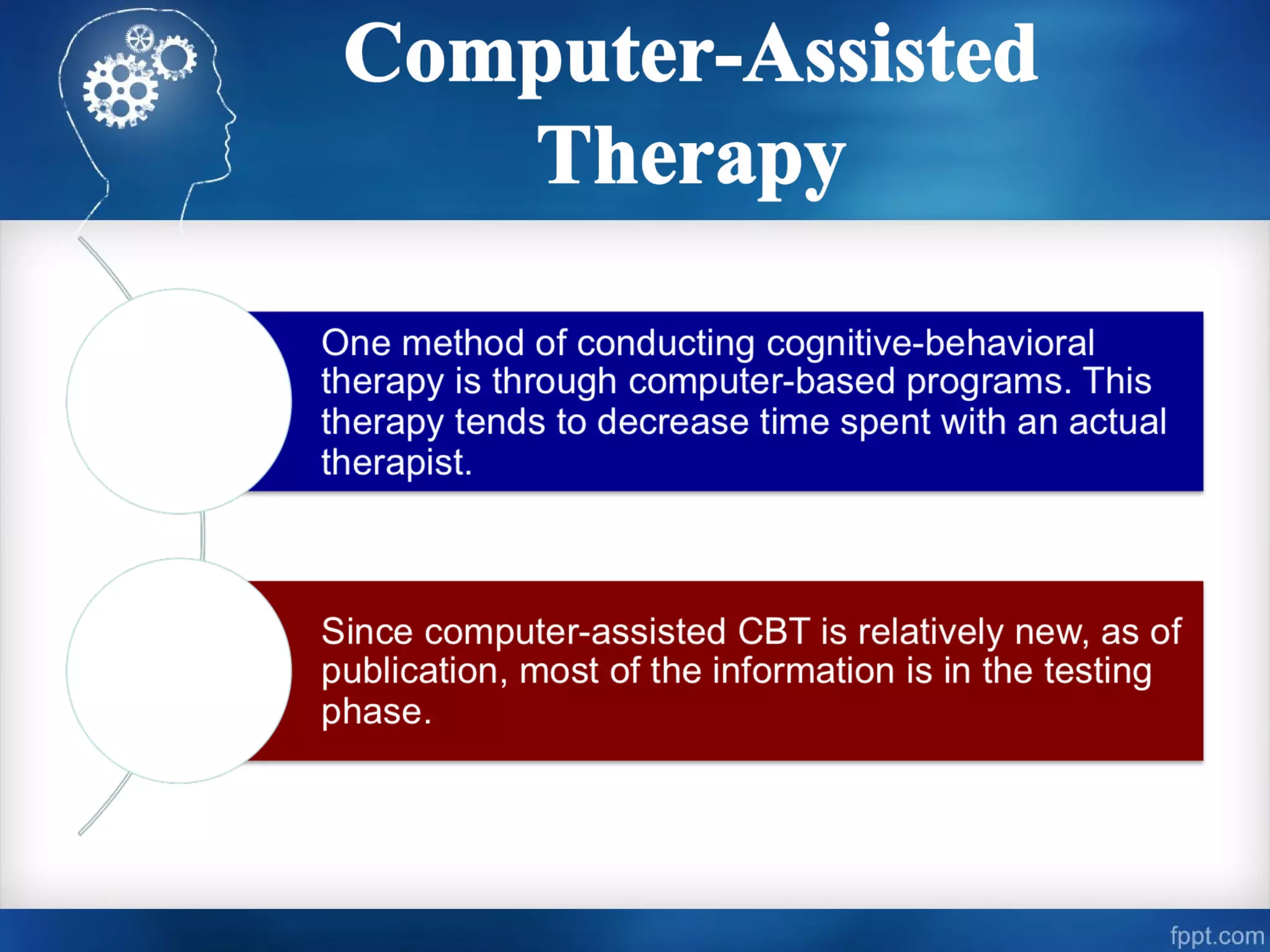 Computer-Assisted Therapy

One method of conducting cognitive-behavioral therapy is through computer-based programs. This therapy tends to decrease time spent with an actual therapist.

Since computer-assisted CBT is relatively new, as of publication, most of the information is in the testing phase.

fppt.com